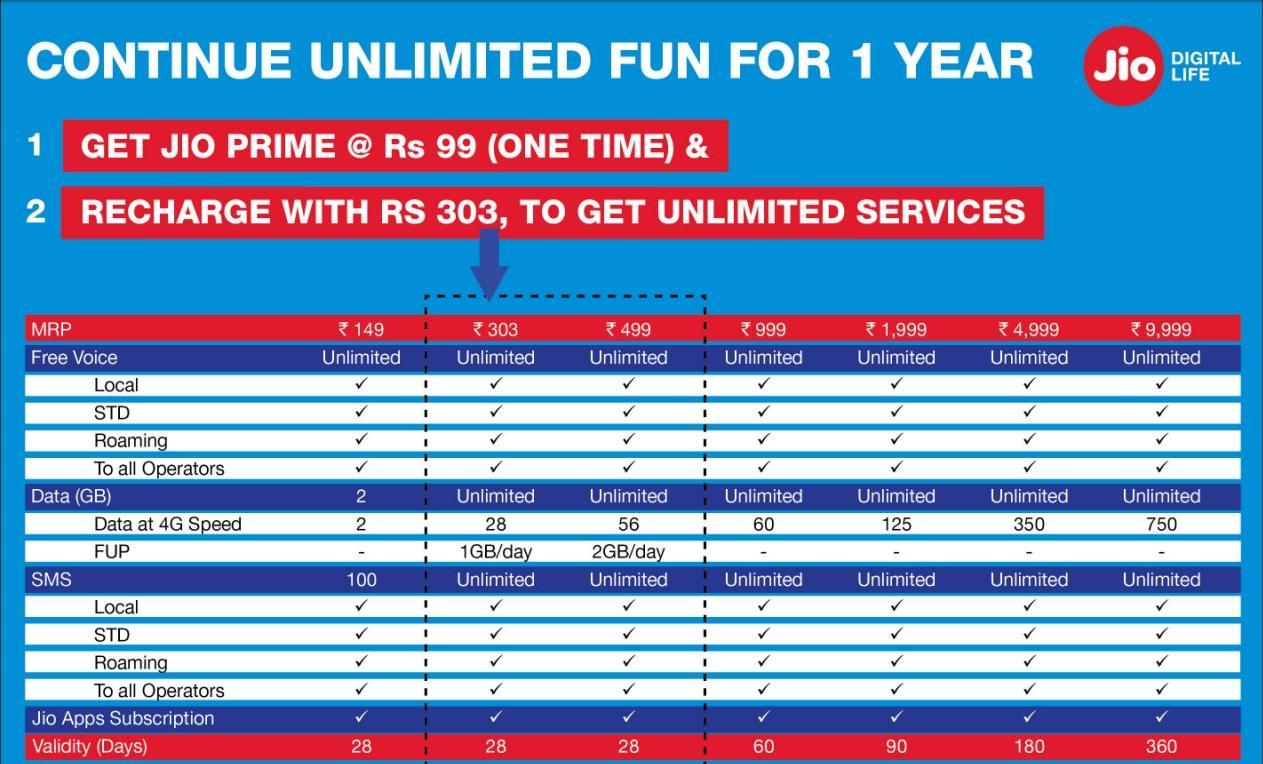 CONTINUE UNLIMITED FUN FOR 1 YEAR

Jio DIGITAL LIFE

1 GET JIO PRIME @ Rs 99 (ONE TIME) &

2 RECHARGE WITH RS 303, TO GET UNLIMITED SERVICES

| MRP | ₹ 149 | ₹ 303 | ₹ 499 | ₹ 999 | ₹ 1,999 | ₹ 4,999 | ₹ 9,999 |
|---|---|---|---|---|---|---|---|
| Free Voice | Unlimited | Unlimited | Unlimited | Unlimited | Unlimited | Unlimited | Unlimited |
| Local | ✓ | ✓ | ✓ | ✓ | ✓ | ✓ | ✓ |
| STD | ✓ | ✓ | ✓ | ✓ | ✓ | ✓ | ✓ |
| Roaming | ✓ | ✓ | ✓ | ✓ | ✓ | ✓ | ✓ |
| To all Operators | ✓ | ✓ | ✓ | ✓ | ✓ | ✓ | ✓ |
| Data (GB) | 2 | Unlimited | Unlimited | Unlimited | Unlimited | Unlimited | Unlimited |
| Data at 4G Speed | 2 | 28 | 56 | 60 | 125 | 350 | 750 |
| FUP | - | 1GB/day | 2GB/day | - | - | - | - |
| SMS | 100 | Unlimited | Unlimited | Unlimited | Unlimited | Unlimited | Unlimited |
| Local | ✓ | ✓ | ✓ | ✓ | ✓ | ✓ | ✓ |
| STD | ✓ | ✓ | ✓ | ✓ | ✓ | ✓ | ✓ |
| Roaming | ✓ | ✓ | ✓ | ✓ | ✓ | ✓ | ✓ |
| To all Operators | ✓ | ✓ | ✓ | ✓ | ✓ | ✓ | ✓ |
| Jio Apps Subscription | ✓ | ✓ | ✓ | ✓ | ✓ | ✓ | ✓ |
| Validity (Days) | 28 | 28 | 28 | 60 | 90 | 180 | 360 |